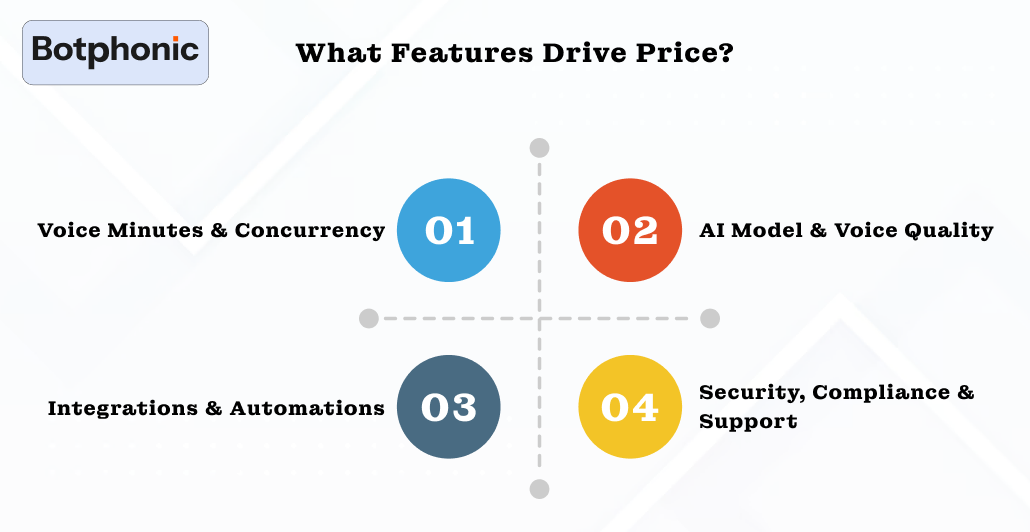 Botphonic

What Features Drive Price?

Voice Minutes & Concurrency

01

02

AI Model & Voice Quality

Integrations & Automations

03

04

Security, Compliance & Support